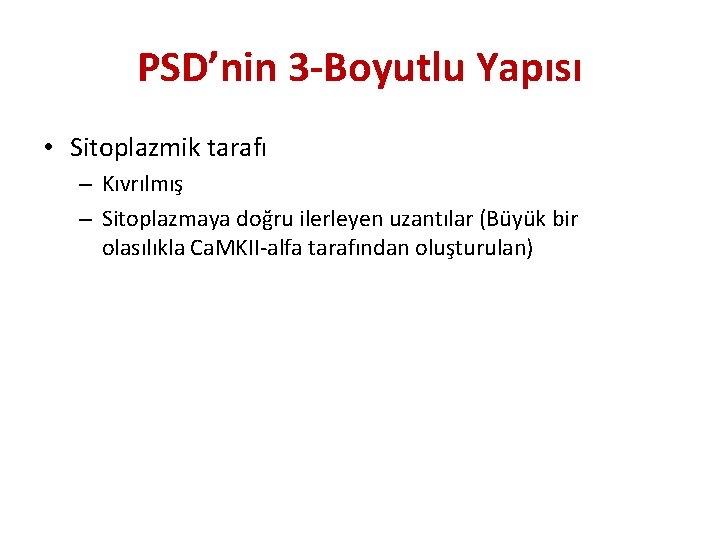 PSD’nin 3-Boyutlu Yapısı

• Sitoplazmik tarafı
– Kıvrılmış
– Sitoplazmaya doğru ilerleyen uzantılar (Büyük bir olasılıkla CaMKII-alfa tarafından oluşturulan)